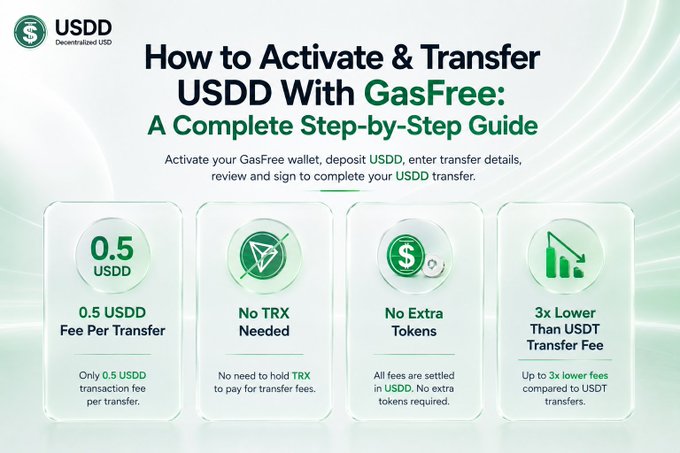 USDD
Decentralized USD

How to Activate & Transfer USDD With GasFree: A Complete Step-by-Step Guide

Activate your GasFree wallet, deposit USDD, enter transfer details, review and sign to complete your USDD transfer.

0.5
USDD

0.5 USDD
Fee Per Transfer

Only 0.5 USDD transaction fee per transfer.

No TRX
Needed

No need to hold TRX to pay for transfer fees.

No Extra
Tokens

All fees are settled in USDD. No extra tokens required.

3x Lower
Than USDT
Transfer Fee

Up to 3x lower fees compared to USDT transfers.